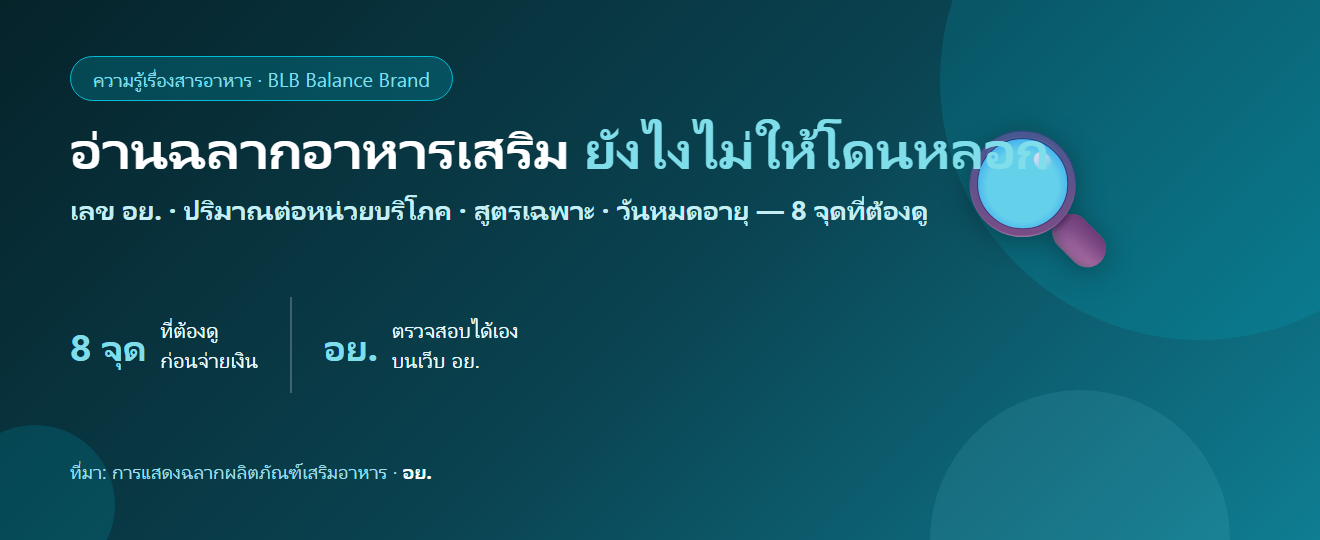 ความรู้เรื่องสารอาหาร · BLB Balance Brand

อ่านฉลากอาหารเสริม ยังไงไม่ให้โดนหลอก

เลข อย. · ปริมาณต่อหน่วยบริโภค · สูตรเฉพาะ · วันหมดอายุ — 8 จุดที่ต้องดู

8 จุด ที่ต้องดู ก่อนจ่ายเงิน

อย. ตรวจสอบได้เอง บนเว็บ อย.

ที่มา: การแสดงฉลากผลิตภัณฑ์เสริมอาหาร · อย.